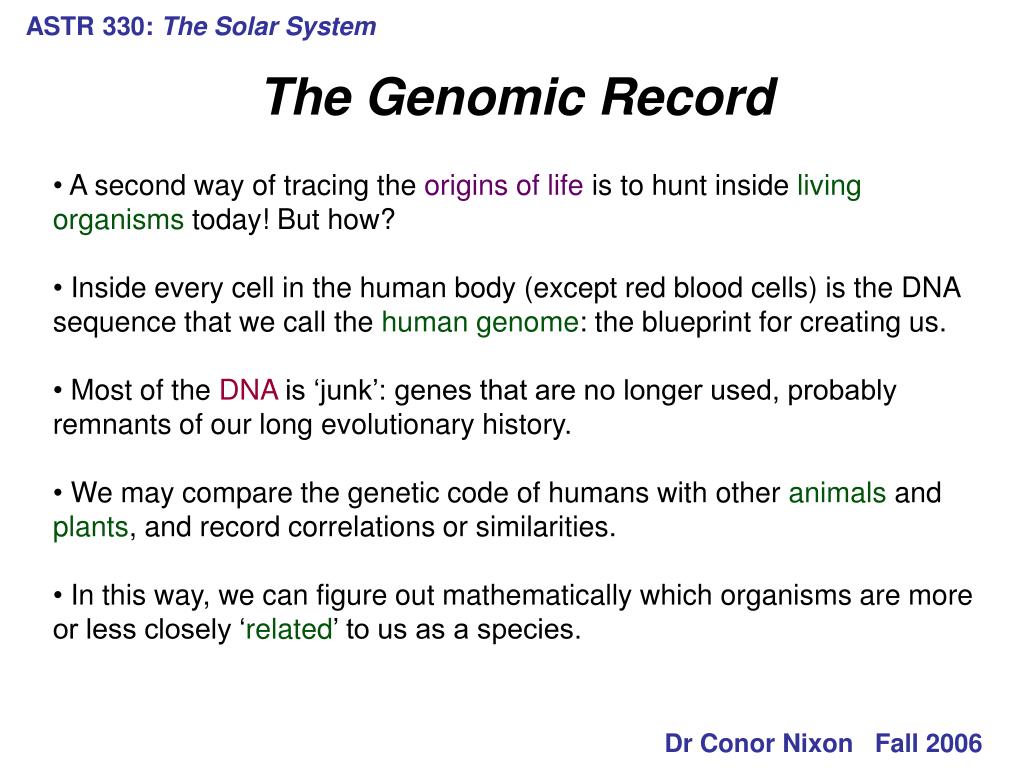 ASTR 330: The Solar System

The Genomic Record

• A second way of tracing the origins of life is to hunt inside living organisms today! But how?

• Inside every cell in the human body (except red blood cells) is the DNA sequence that we call the human genome: the blueprint for creating us.

• Most of the DNA is ‘junk’: genes that are no longer used, probably remnants of our long evolutionary history.

• We may compare the genetic code of humans with other animals and plants, and record correlations or similarities.

• In this way, we can figure out mathematically which organisms are more or less closely ‘related’ to us as a species.

Dr Conor Nixon Fall 2006